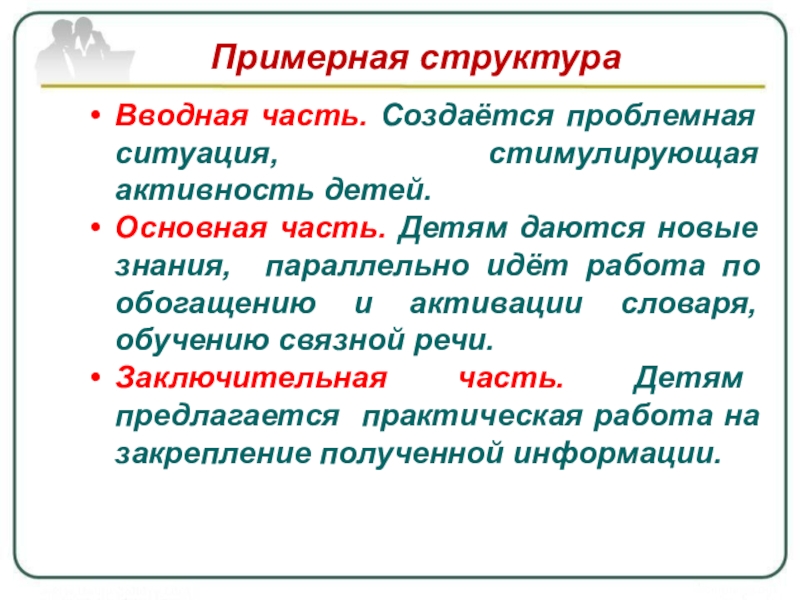 Примерная структура

• Вводная часть. Создаётся проблемная ситуация, стимулирующая активность детей.
• Основная часть. Детям даются новые знания, параллельно идёт работа по обогащению и активации словаря, обучению связной речи.
• Заключительная часть. Детям предлагается практическая работа на закрепление полученной информации.